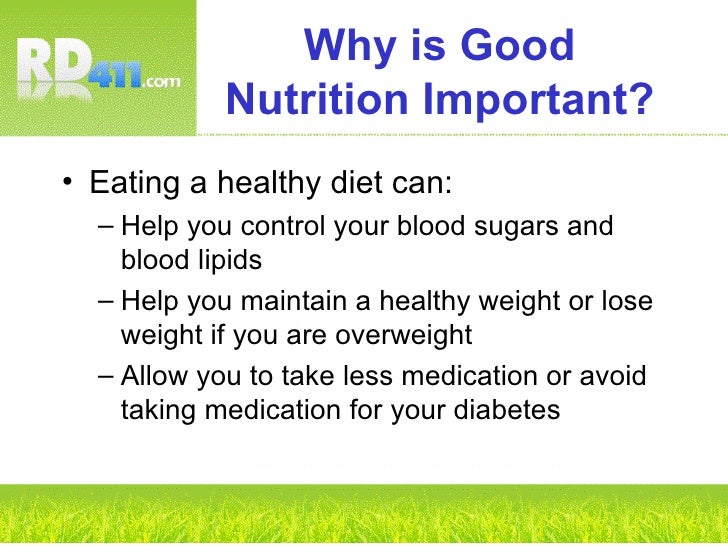 RD411.com

Why is Good Nutrition Important?

• Eating a healthy diet can:
– Help you control your blood sugars and blood lipids
– Help you maintain a healthy weight or lose weight if you are overweight
– Allow you to take less medication or avoid taking medication for your diabetes